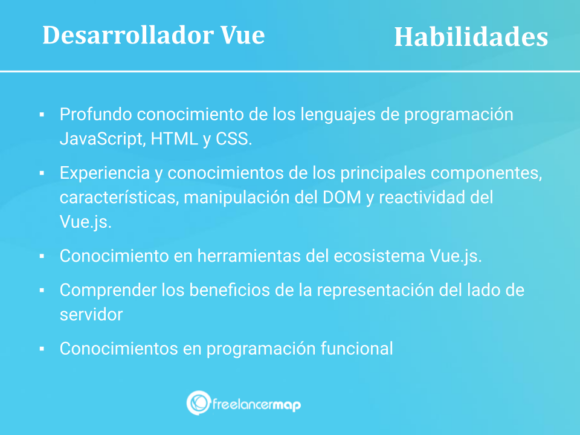 Desarrollador Vue

Habilidades

▪ Profundo conocimiento de los lenguajes de programación JavaScript, HTML y CSS.

▪ Experiencia y conocimientos de los principales componentes, características, manipulación del DOM y reactividad del Vue.js.

▪ Conocimiento en herramientas del ecosistema Vue.js.

▪ Comprender los beneficios de la representación del lado de servidor

▪ Conocimientos en programación funcional

freelancermap